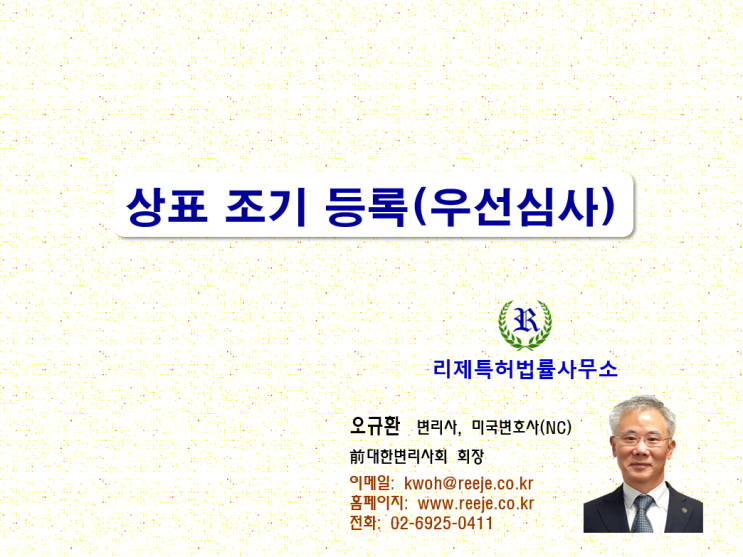 상표 조기 등록(우선심사)

R

리제특허법률사무소

오규환 변리사, 미국변호사(NC)

前대한변리사회 회장

이메일: kwoh@reeje.co.kr
홈페이지: www.reeje.co.kr
전화: 02-6925-0411